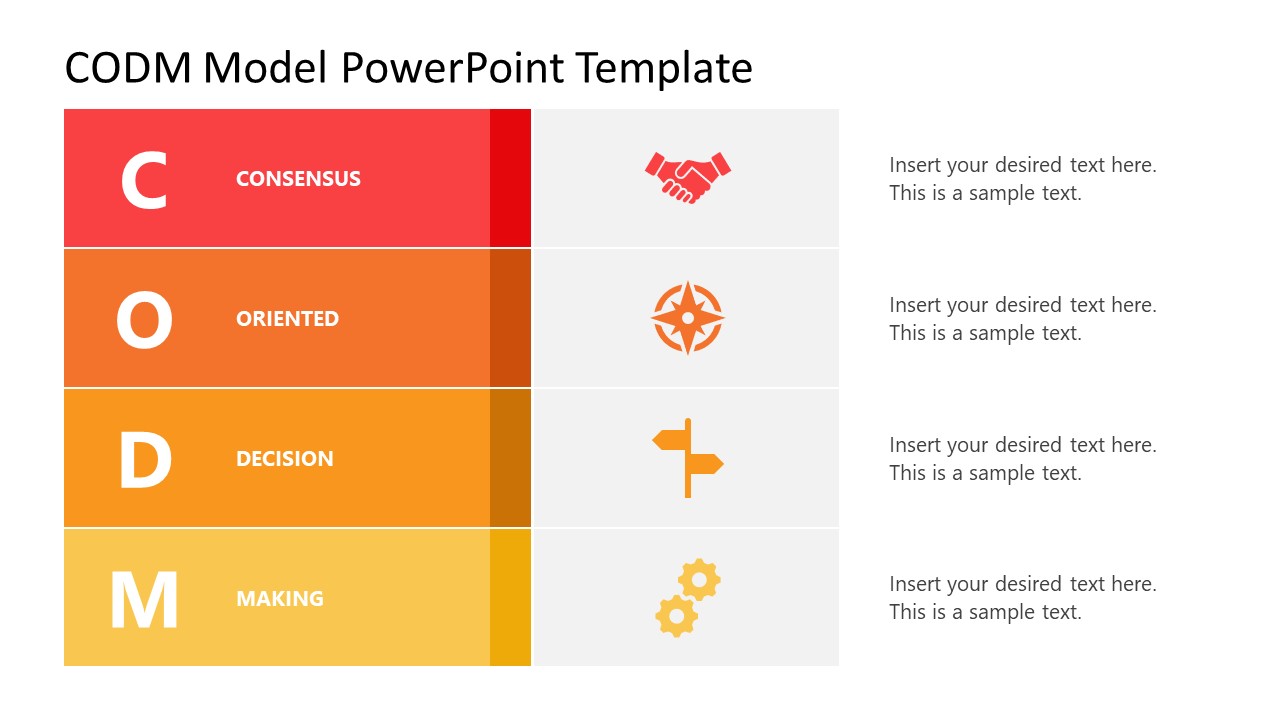 CODM Model PowerPoint Template

C CONSENSUS

Insert your desired text here. This is a sample text.

O ORIENTED

Insert your desired text here. This is a sample text.

D DECISION

Insert your desired text here. This is a sample text.

M MAKING

Insert your desired text here. This is a sample text.